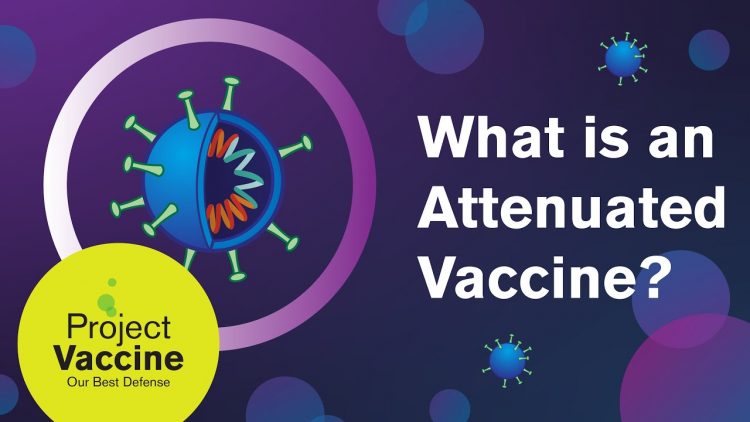 What is an Attenuated Vaccine?

Project Vaccine
Our Best Defense